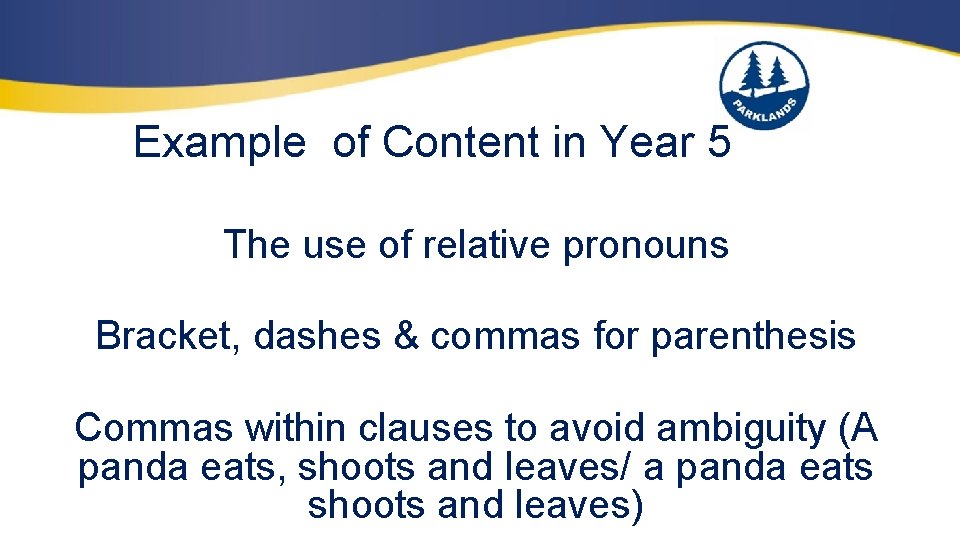 PARKLANDS

Example of Content in Year 5

The use of relative pronouns

Bracket, dashes & commas for parenthesis

Commas within clauses to avoid ambiguity (A panda eats, shoots and leaves/ a panda eats shoots and leaves)